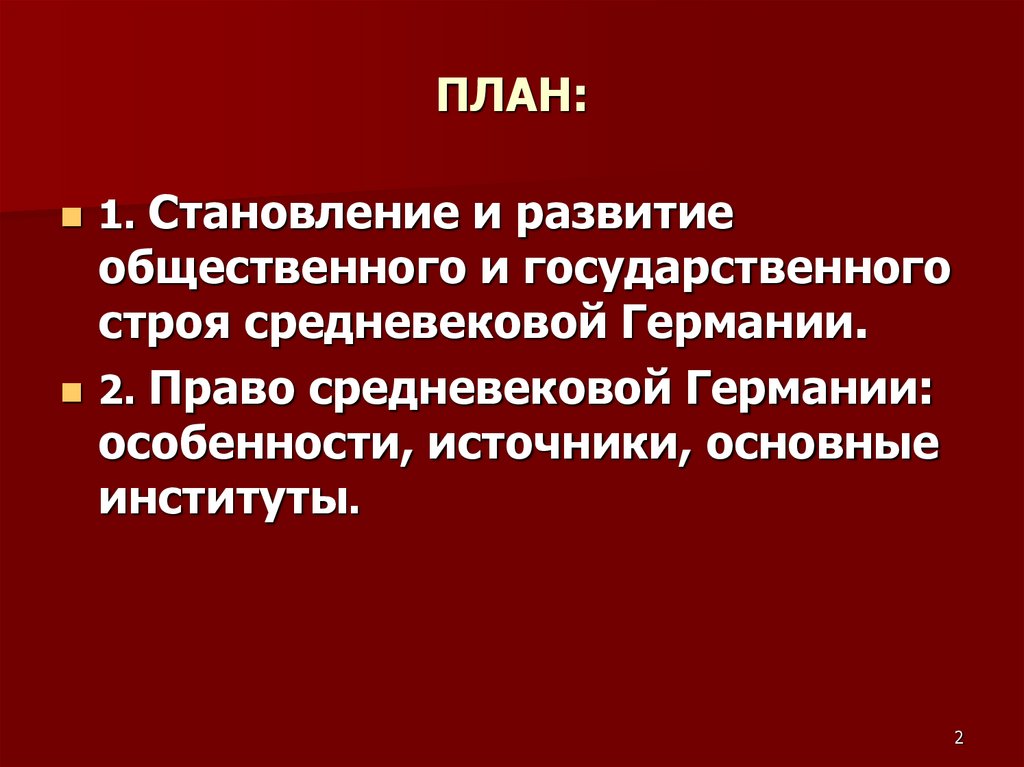 ПЛАН:

1. Становление и развитие общественного и государственного строя средневековой Германии.

2. Право средневековой Германии: особенности, источники, основные институты.

2